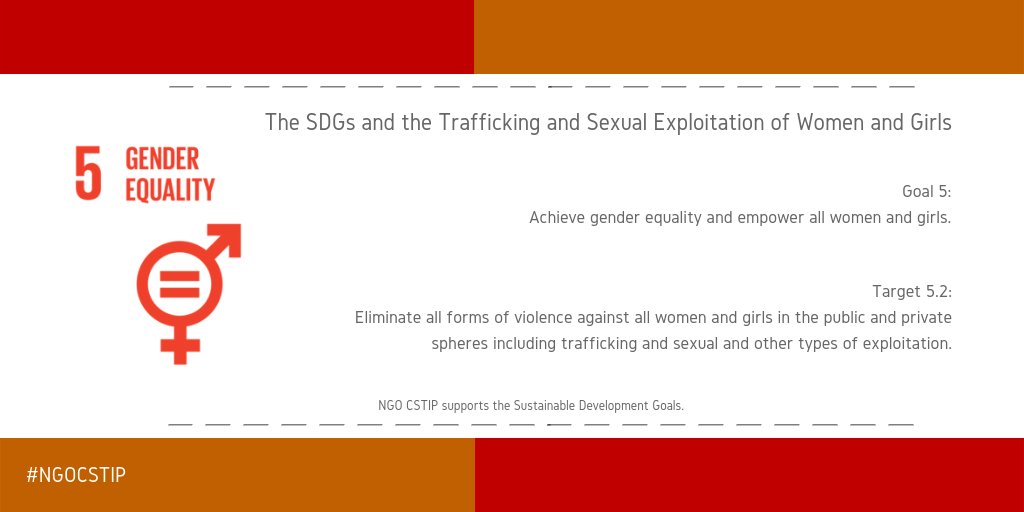 The SDGs and the Trafficking and Sexual Exploitation of Women and Girls

5 GENDER EQUALITY

Goal 5:
Achieve gender equality and empower all women and girls.

Target 5.2:
Eliminate all forms of violence against all women and girls in the public and private spheres including trafficking and sexual and other types of exploitation.

NGO CSTIP supports the Sustainable Development Goals.

#NGOCSTIP